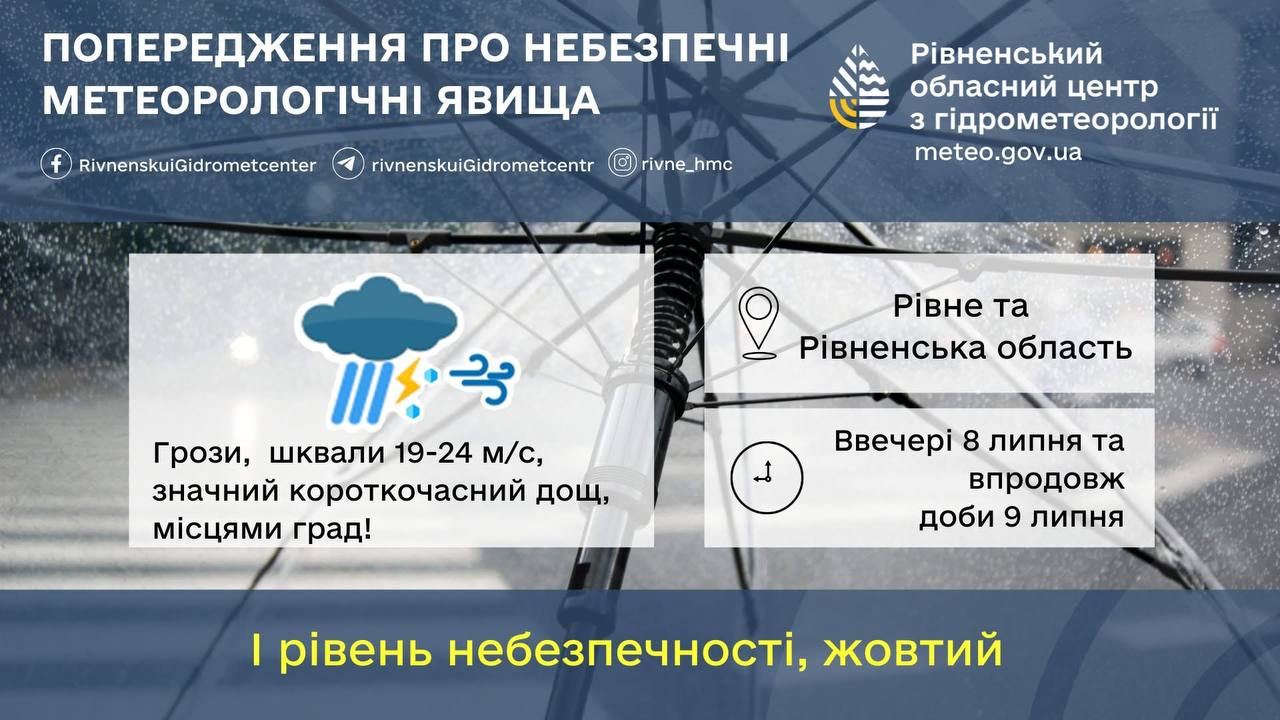 ПОПЕРЕДЖЕННЯ ПРО НЕБЕЗПЕЧНІ МЕТЕОРОЛОГІЧНІ ЯВИЩА

RivnenskuiGidrometcenter rivnenskuiGidrometcentr rivne_hmc

Рівненський обласний центр з гідрометеорології
meteo.gov.ua

Грози, шквали 19-24 м/с, значний короткочасний дощ, місцями град!

Рівне та Рівненська область

Ввечері 8 липня та впродовж доби 9 липня

І рівень небезпечності, жовтий